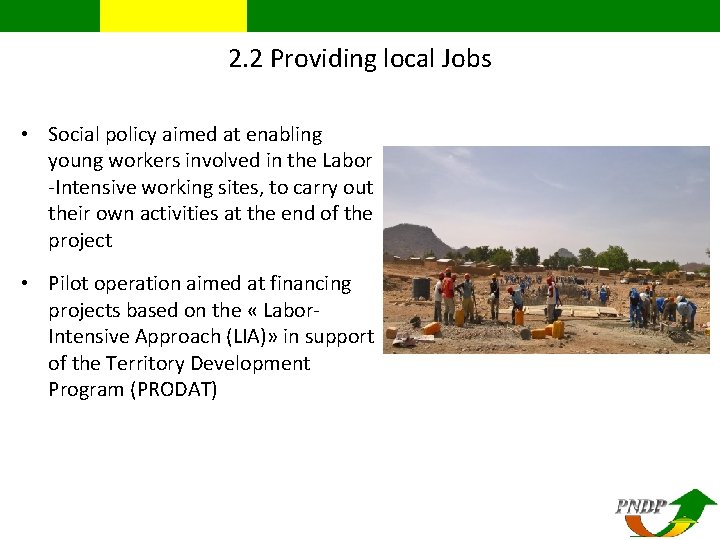 2.2 Providing local Jobs

• Social policy aimed at enabling young workers involved in the Labor -Intensive working sites, to carry out their own activities at the end of the project

• Pilot operation aimed at financing projects based on the « Labor-Intensive Approach (LIA)» in support of the Territory Development Program (PRODAT)

PNDP